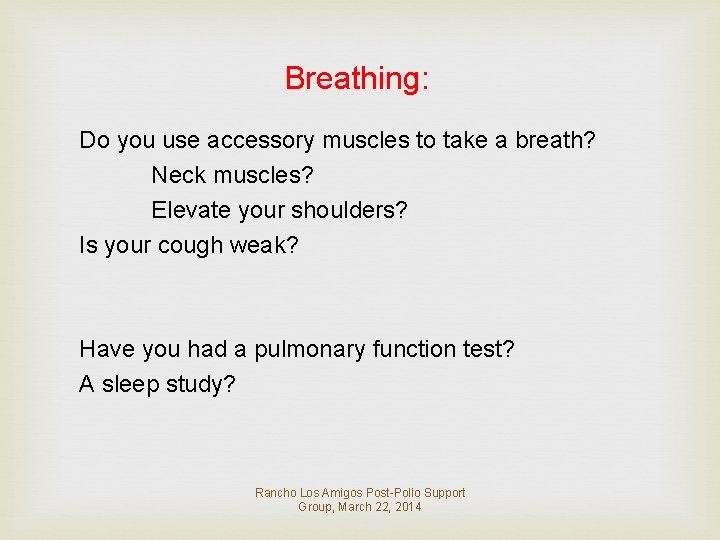 Breathing:

Do you use accessory muscles to take a breath?
Neck muscles?
Elevate your shoulders?
Is your cough weak?

Have you had a pulmonary function test?
A sleep study?

Rancho Los Amigos Post-Polio Support Group, March 22, 2014